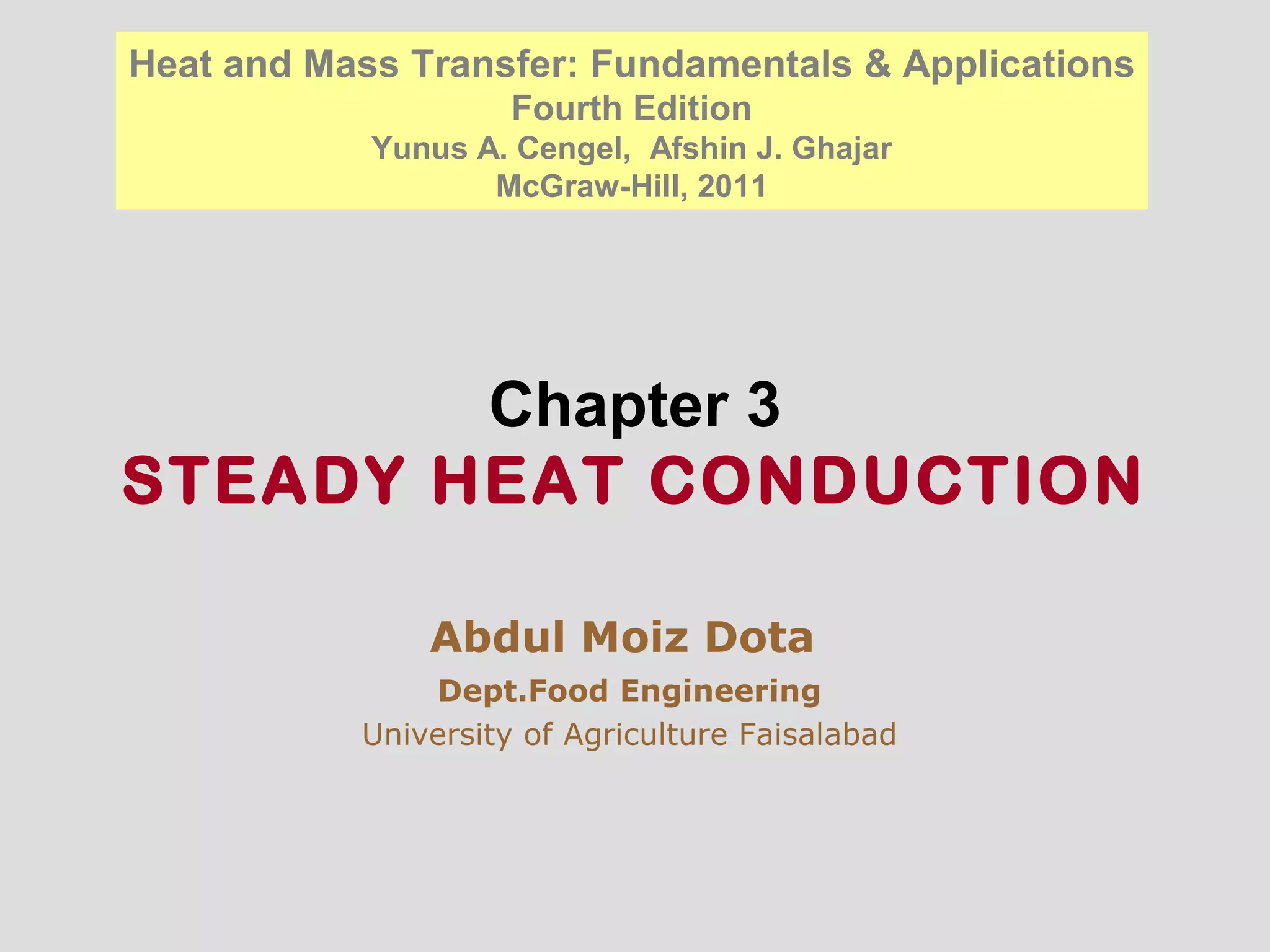 Heat and Mass Transfer: Fundamentals & Applications
Fourth Edition
Yunus A. Cengel, Afshin J. Ghajar
McGraw-Hill, 2011

Chapter 3
STEADY HEAT CONDUCTION

Abdul Moiz Dota
Dept.Food Engineering
University of Agriculture Faisalabad